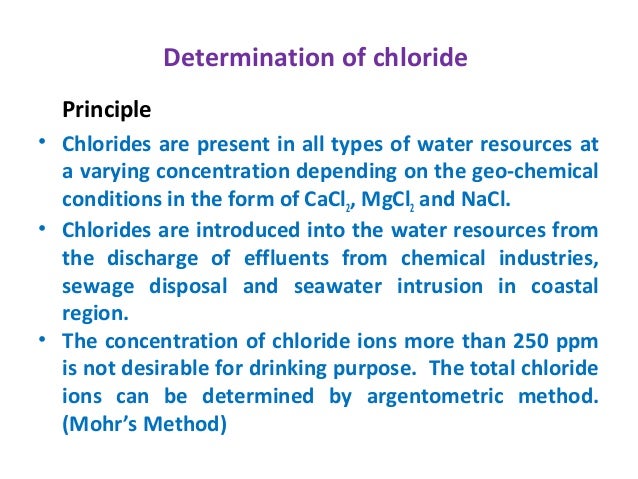 Determination of chloride

Principle

• Chlorides are present in all types of water resources at a varying concentration depending on the geo-chemical conditions in the form of $CaCl_2$, $MgCl_2$ and NaCl.

• Chlorides are introduced into the water resources from the discharge of effluents from chemical industries, sewage disposal and seawater intrusion in coastal region.

• The concentration of chloride ions more than 250 ppm is not desirable for drinking purpose. The total chloride ions can be determined by argentometric method. (Mohr's Method)